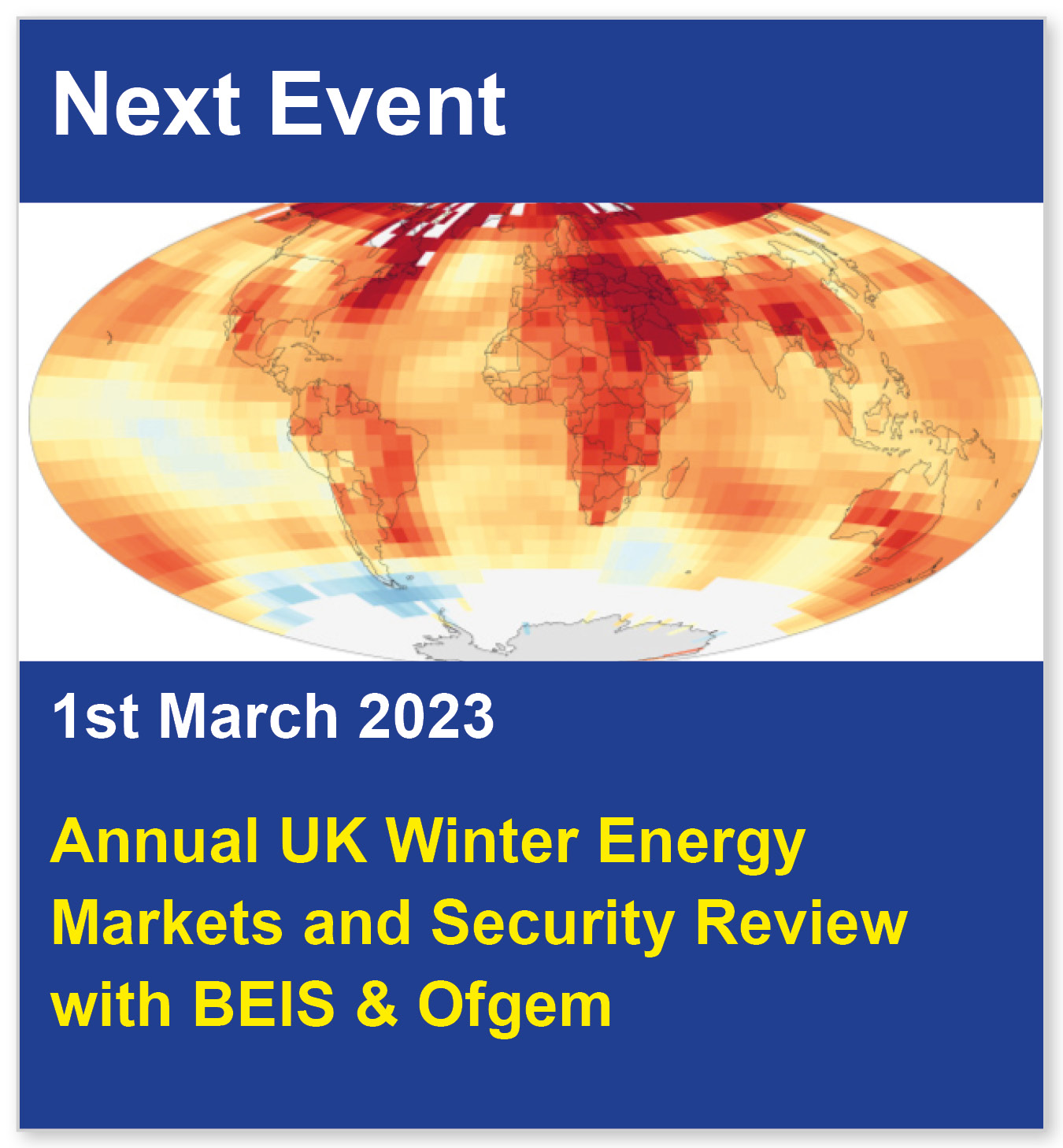 Next Event

1st March 2023

Annual UK Winter Energy Markets and Security Review with BEIS & Ofgem